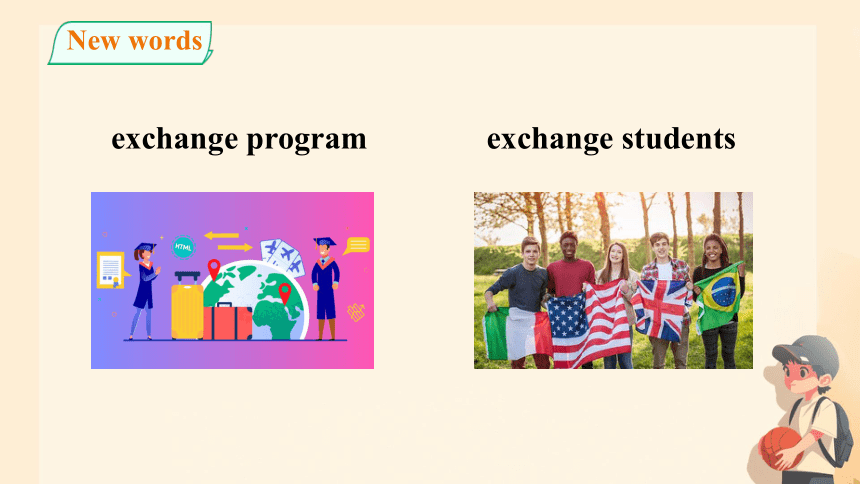 New words

exchange program

HTML

exchange students